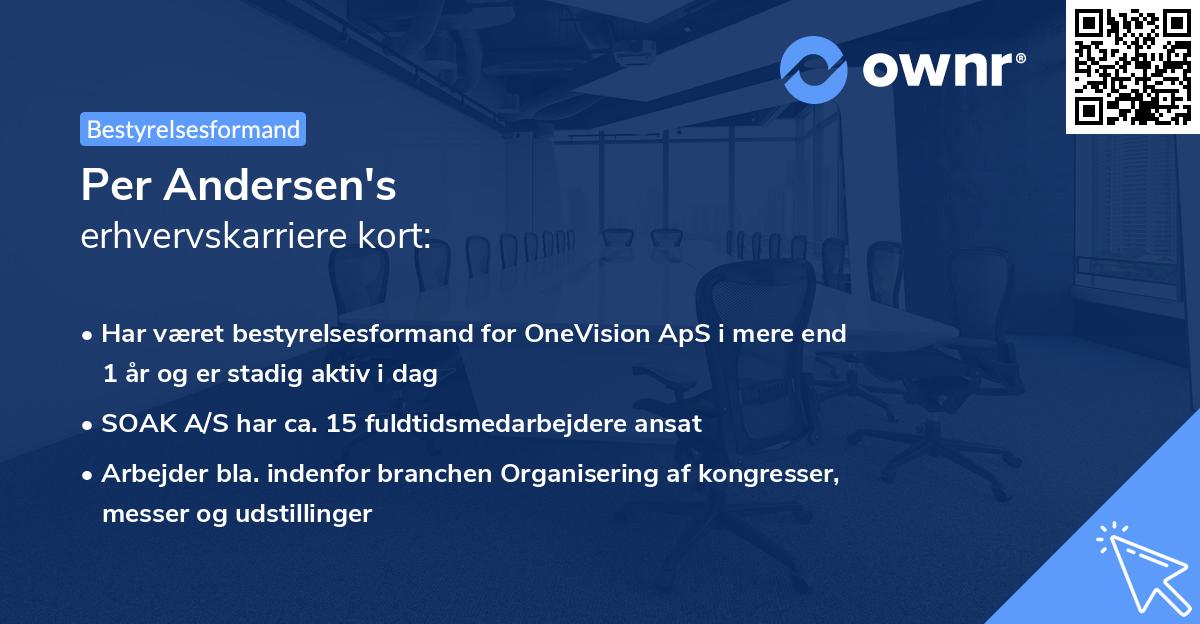 ownr®

Bestyrelsesformand

Per Andersen's
erhvervskarriere kort:

• Har været bestyrelsesformand for OneVision ApS i mere end 1 år og er stadig aktiv i dag
• SOAK A/S har ca. 15 fuldtidsmedarbejdere ansat
• Arbejder bla. indenfor branchen Organisering af kongresser, messer og udstillinger